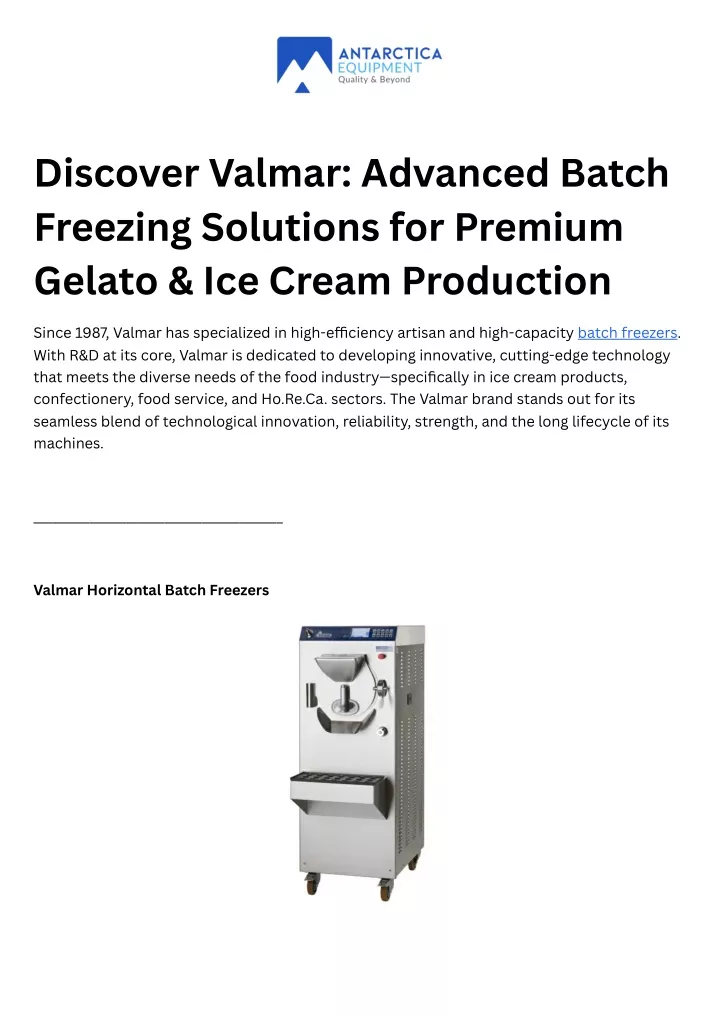 ANTARCTICA EQUIPMENT
Quality & Beyond

Discover Valmar: Advanced Batch Freezing Solutions for Premium Gelato & Ice Cream Production

Since 1987, Valmar has specialized in high-efficiency artisan and high-capacity batch freezers. With R&D at its core, Valmar is dedicated to developing innovative, cutting-edge technology that meets the diverse needs of the food industry—specifically in ice cream products, confectionery, food service, and Ho.Re.Ca. sectors. The Valmar brand stands out for its seamless blend of technological innovation, reliability, strength, and the long lifecycle of its machines.

Valmar Horizontal Batch Freezers